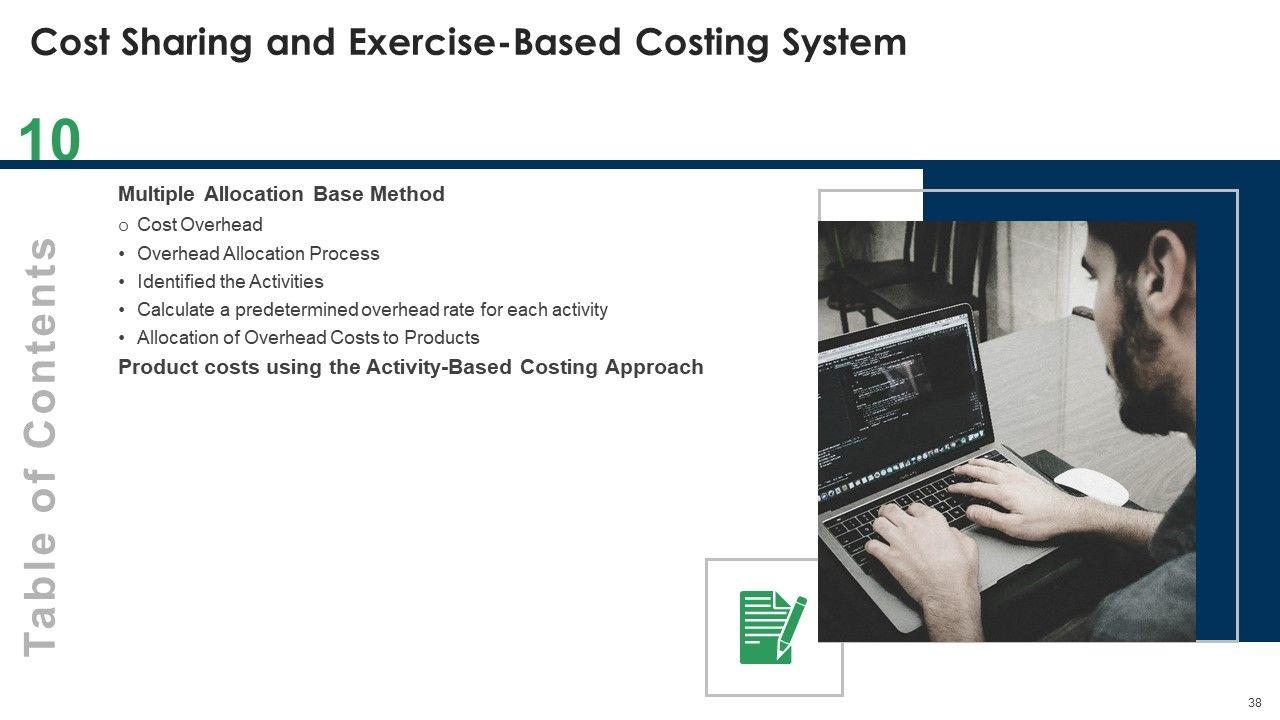 Cost Sharing and Exercise-Based Costing System

10

Table of Contents

Multiple Allocation Base Method

o Cost Overhead
• Overhead Allocation Process
• Identified the Activities
• Calculate a predetermined overhead rate for each activity
• Allocation of Overhead Costs to Products

Product costs using the Activity-Based Costing Approach

38